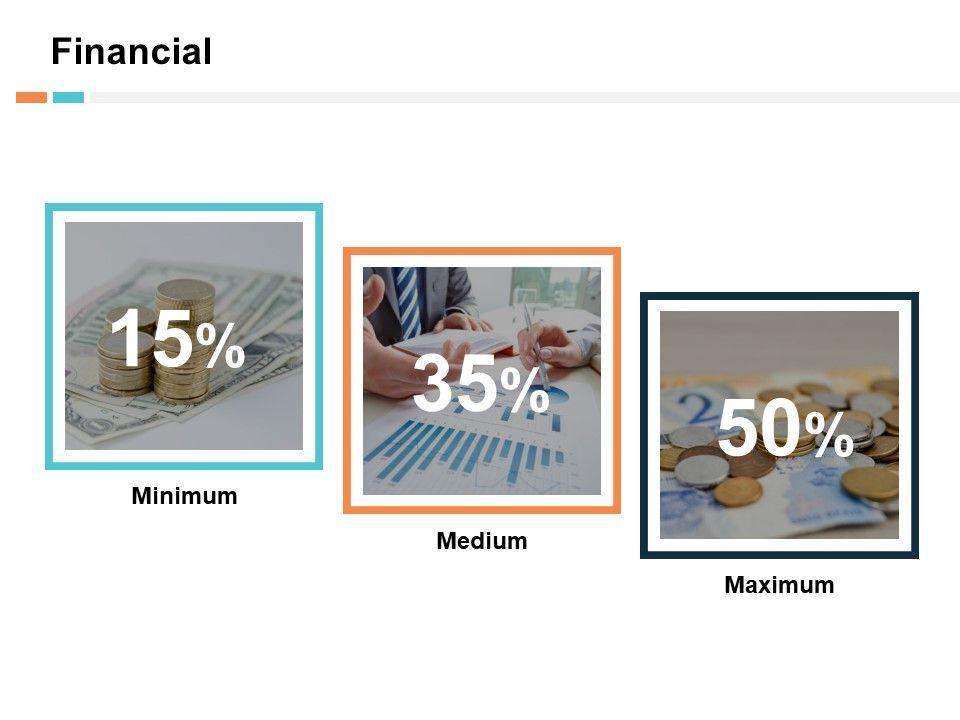 Financial

15%

Minimum

35%

Medium

50%

Maximum